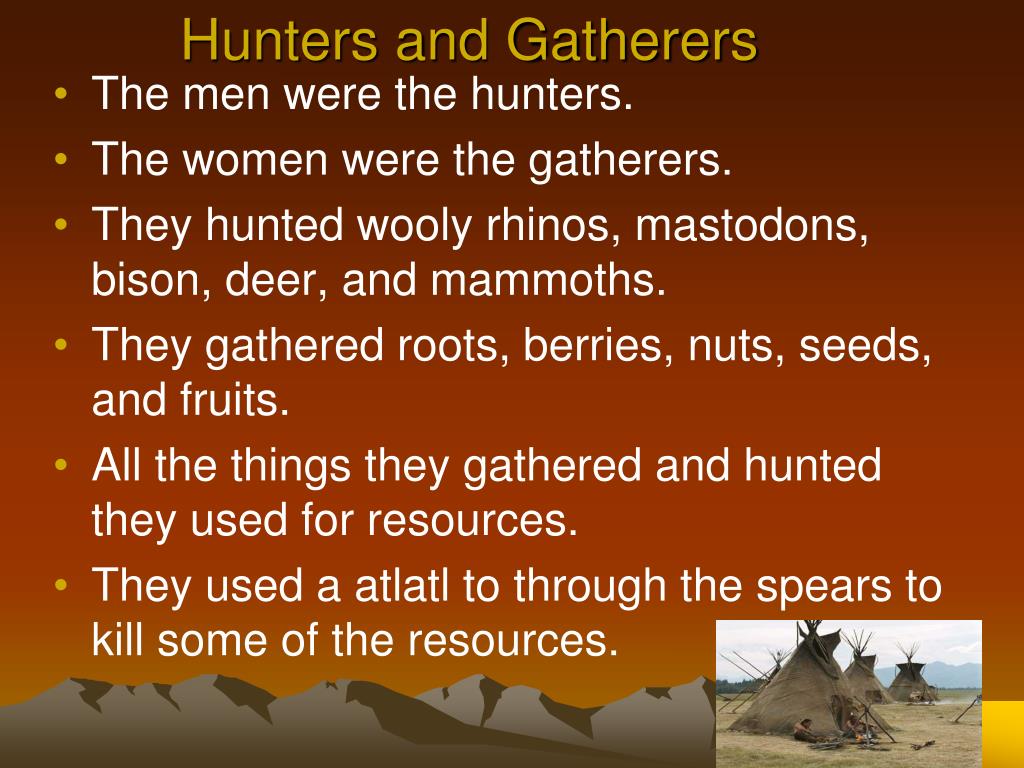 Hunters and Gatherers

• The men were the hunters.
• The women were the gatherers.
• They hunted wooly rhinos, mastodons, bison, deer, and mammoths.
• They gathered roots, berries, nuts, seeds, and fruits.
• All the things they gathered and hunted they used for resources.
• They used a atlatl to through the spears to kill some of the resources.